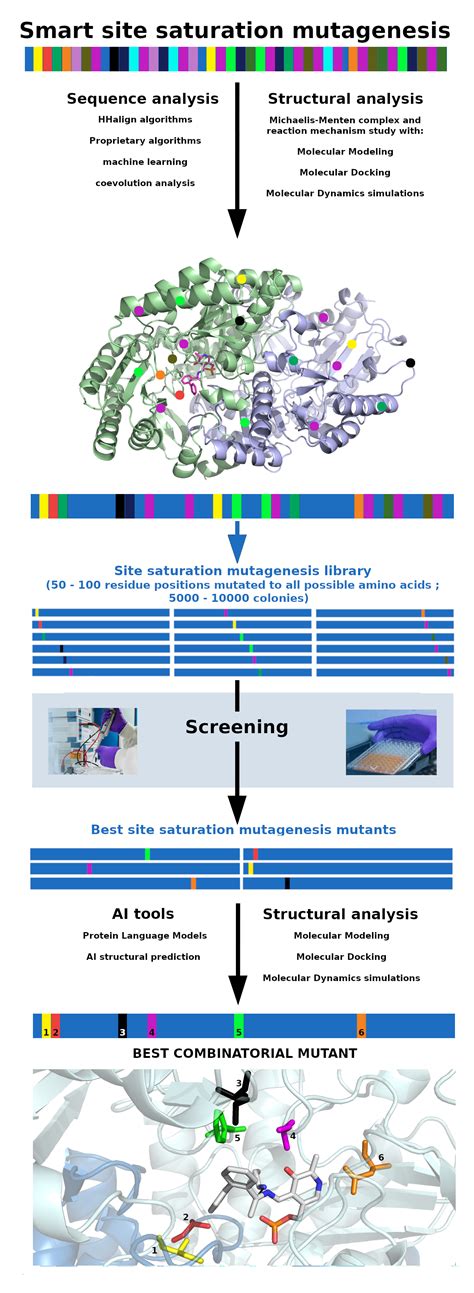 Smart site saturation mutagenesis

Sequence analysis
HHalign algorithms
Proprietary algorithms
machine learning
coevolution analysis

Structural analysis
Michaelis-Menten complex and reaction mechanism study with:
Molecular Modeling
Molecular Docking
Molecular Dynamics simulations

Site saturation mutagenesis library
(50 - 100 residue positions mutated to all possible amino acids ; 5000 - 10000 colonies)

Screening

Best site saturation mutagenesis mutants

AI tools
Protein Language Models
AI structural prediction

Structural analysis
Molecular Modeling
Molecular Docking
Molecular Dynamics simulations

1 2 3 4 5 6

BEST COMBINATORIAL MUTANT

3
5
4
6
2
1